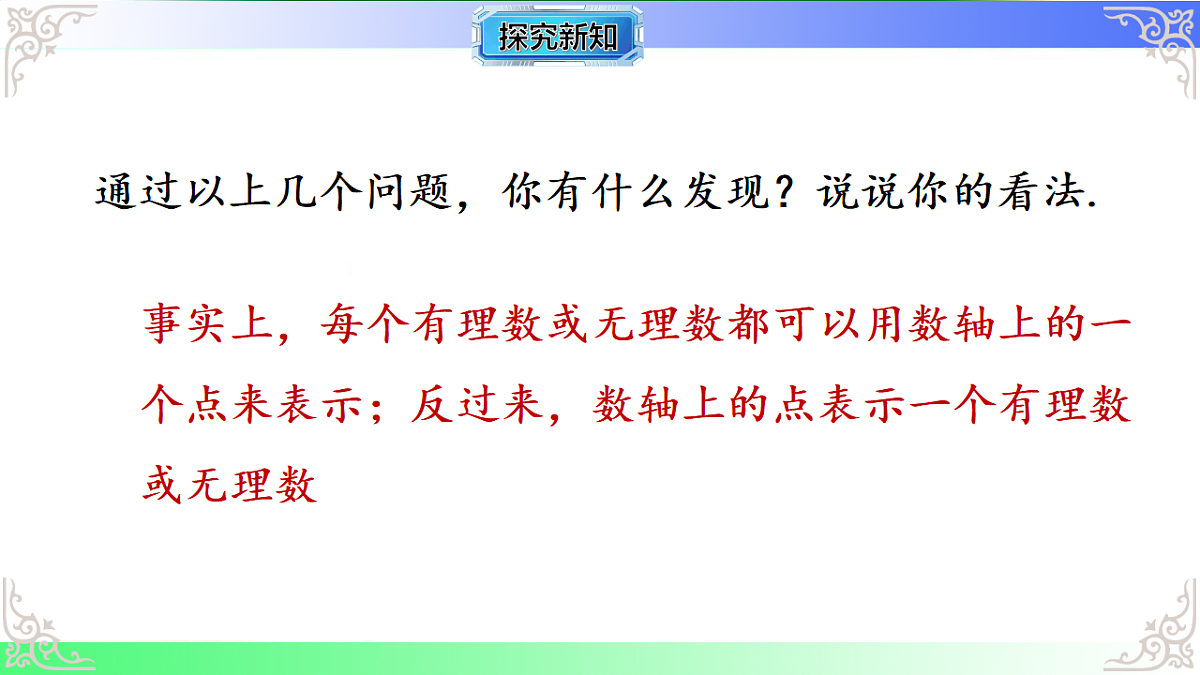 探究新知

通过以上几个问题，你有什么发现？说说你的看法.

事实上，每个有理数或无理数都可以用数轴上的一个点来表示；反过来，数轴上的点表示一个有理数或无理数